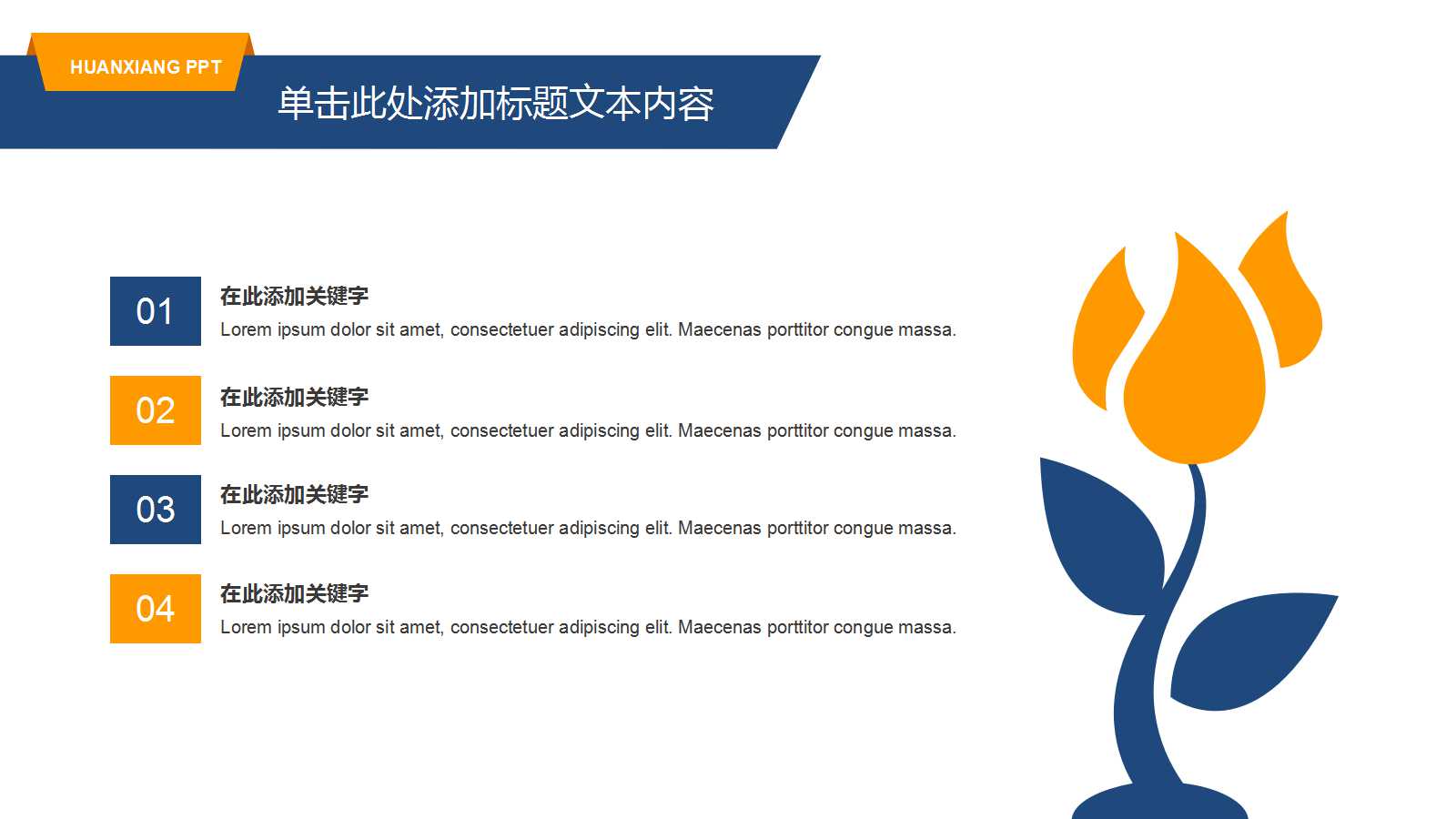 HUANXIANG PPT

单击此处添加标题文本内容

01

在此添加关键字

Lorem ipsum dolor sit amet, consectetuer adipiscing elit. Maecenas porttitor congue massa.

02

在此添加关键字

Lorem ipsum dolor sit amet, consectetuer adipiscing elit. Maecenas porttitor congue massa.

03

在此添加关键字

Lorem ipsum dolor sit amet, consectetuer adipiscing elit. Maecenas porttitor congue massa.

04

在此添加关键字

Lorem ipsum dolor sit amet, consectetuer adipiscing elit. Maecenas porttitor congue massa.